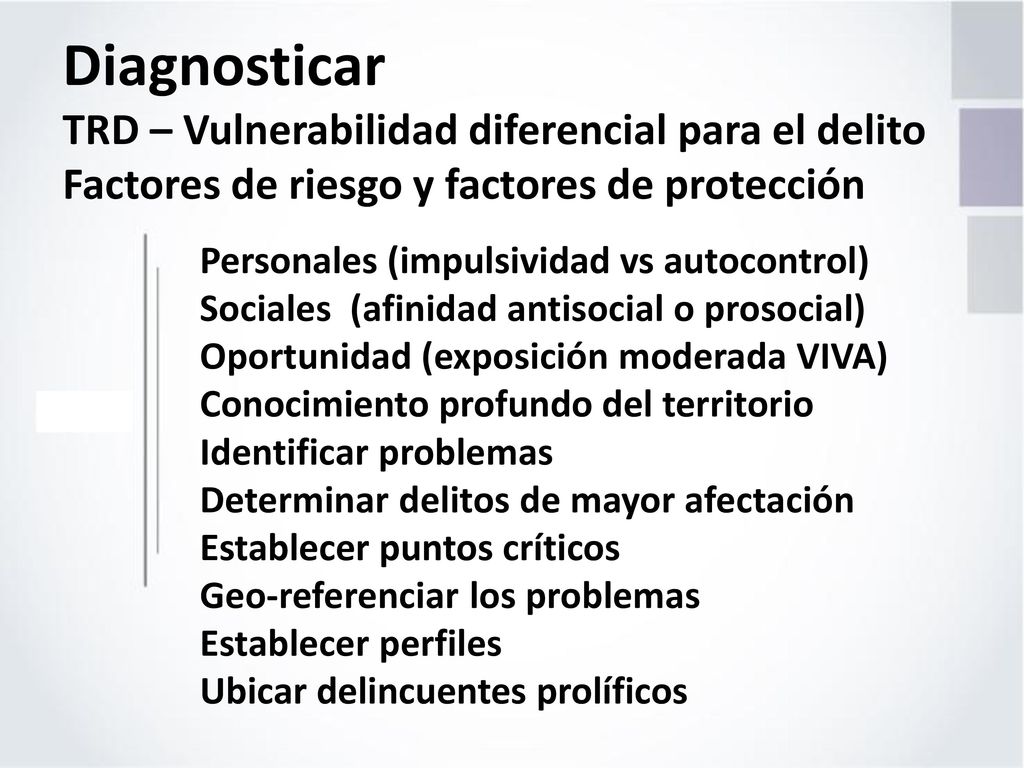 Diagnosticar
TRD – Vulnerabilidad diferencial para el delito
Factores de riesgo y factores de protección

Personales (impulsividad vs autocontrol)
Sociales (afinidad antisocial o prosocial)
Oportunidad (exposición moderada VIVA)
Conocimiento profundo del territorio
Identificar problemas
Determinar delitos de mayor afectación
Establecer puntos críticos
Geo-referenciar los problemas
Establecer perfiles
Ubicar delincuentes prolíficos